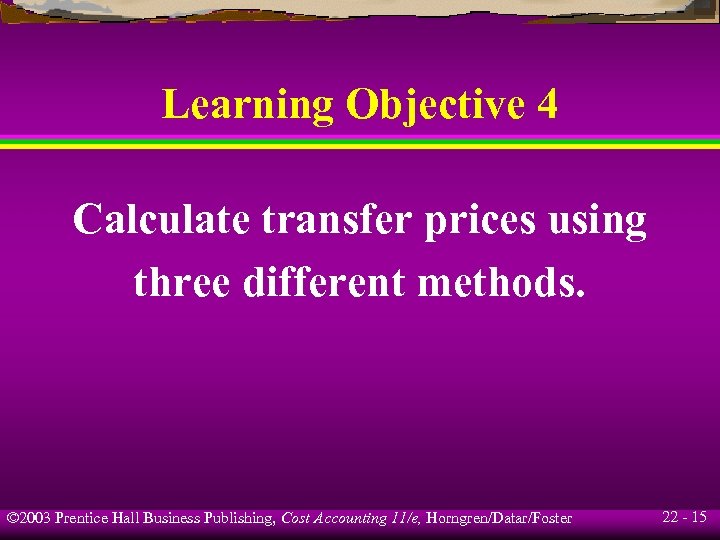 Learning Objective 4

Calculate transfer prices using three different methods.

©2003 Prentice Hall Business Publishing, Cost Accounting 11/e, Horngren/Datar/Foster

22 - 15